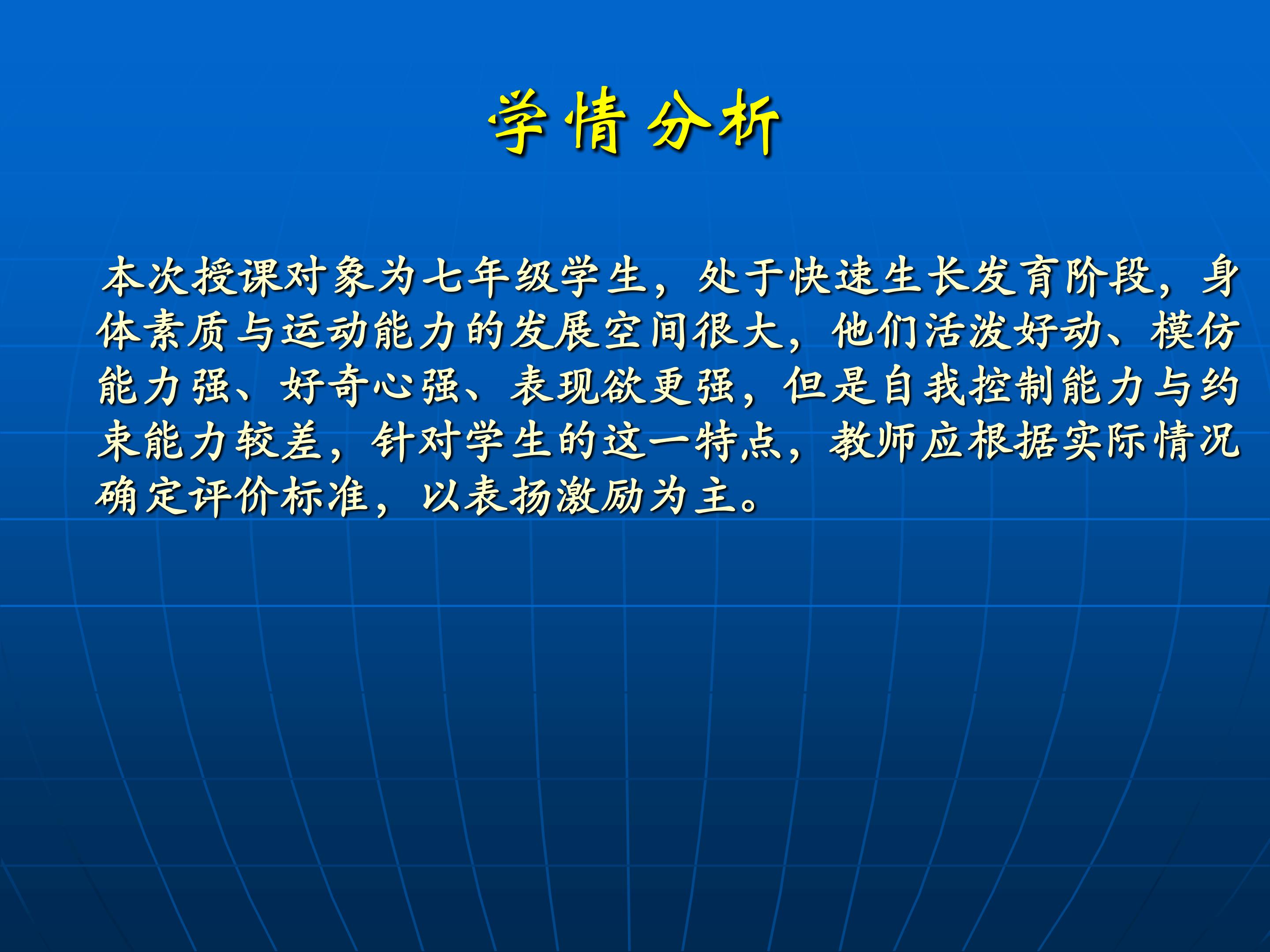 学情分析

本次授课对象为七年级学生，处于快速生长发育阶段，身体素质与运动能力的发展空间很大，他们活泼好动、模仿能力强、好奇心强、表现欲更强，但是自我控制能力与约束能力较差，针对学生的这一特点，教师应根据实际情况确定评价标准，以表扬激励为主。